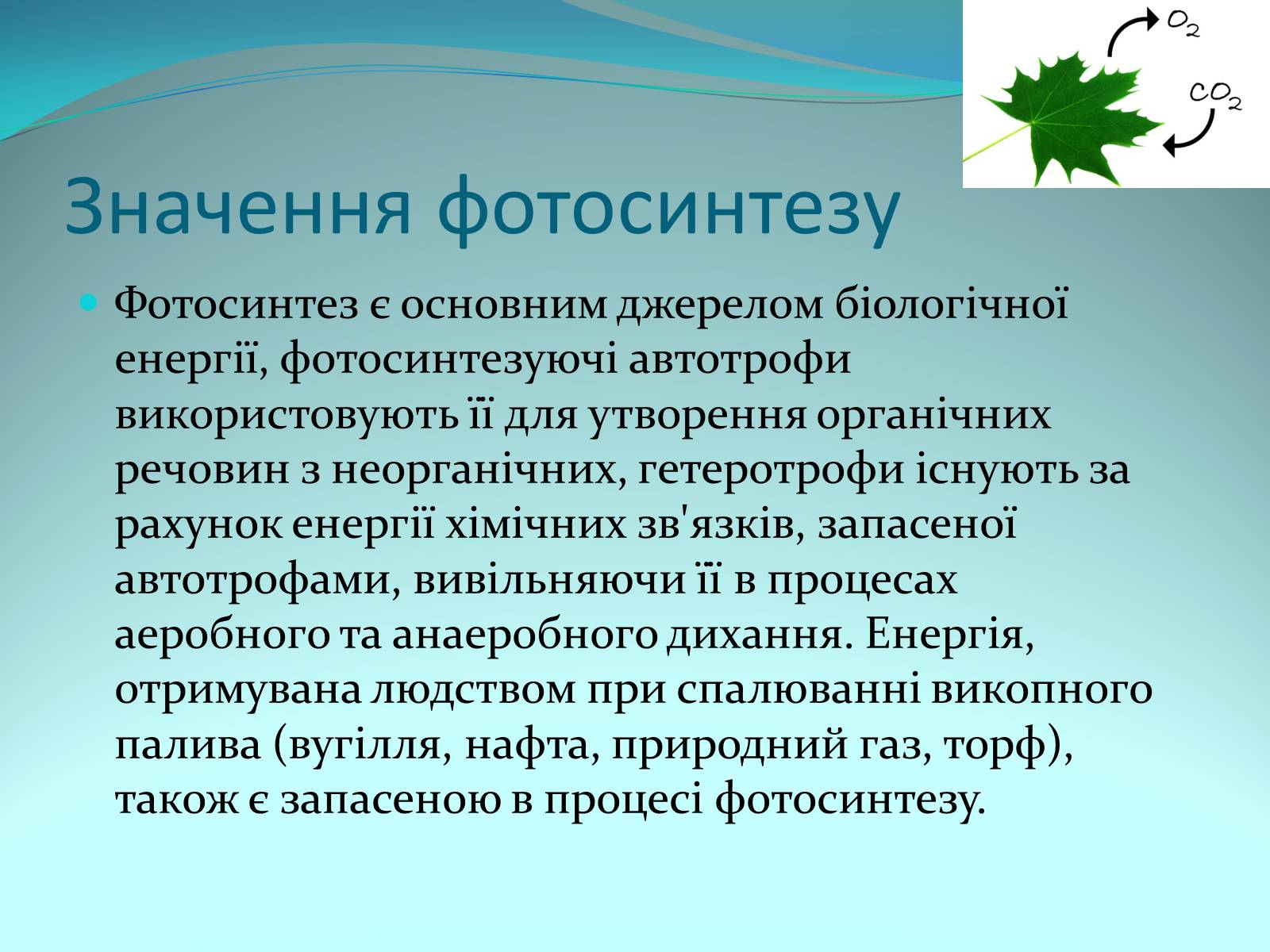 $O_2$

$CO_2$

Значення фотосинтезу

Фотосинтез є основним джерелом біологічної енергії, фотосинтезуючі автотрофи використовують її для утворення органічних речовин з неорганічних, гетеротрофи існують за рахунок енергії хімічних зв'язків, запасеної автотрофами, вивільняючи її в процесах аеробного та анаеробного дихання. Енергія, отримувана людством при спалюванні викопного палива (вугілля, нафта, природний газ, торф), також є запасеною в процесі фотосинтезу.